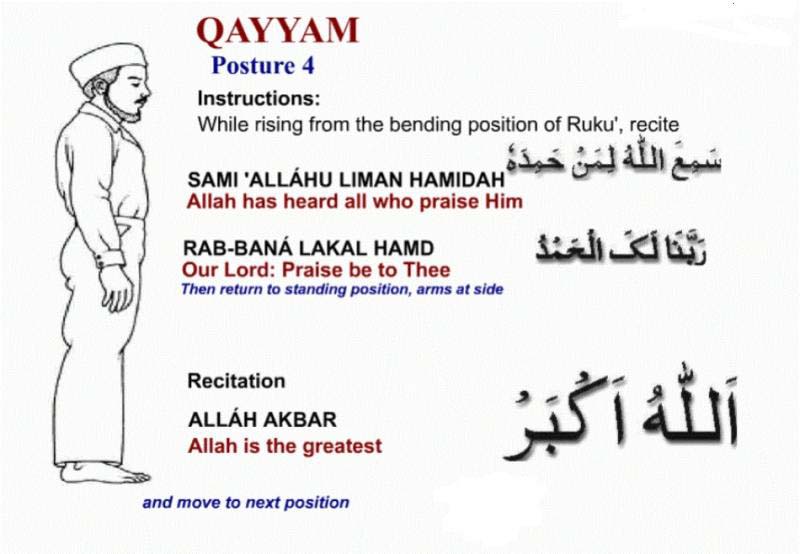 QAYYAM
Posture 4

Instructions:
While rising from the bending position of Ruku', recite

SAMI 'ALLÁHU LIMAN HAMIDAH سَمِعَ اللّٰهُ لِمَنْ حَمِدَهٗ
Allah has heard all who praise Him

RAB-BANÁ LAKAL HAMD رَبَّنَا لَكَ الْحَمْدُ
Our Lord: Praise be to Thee
Then return to standing position, arms at side

Recitation

ALLÁH AKBAR اَللّٰهُ اَكْبَرُ
Allah is the greatest

and move to next position